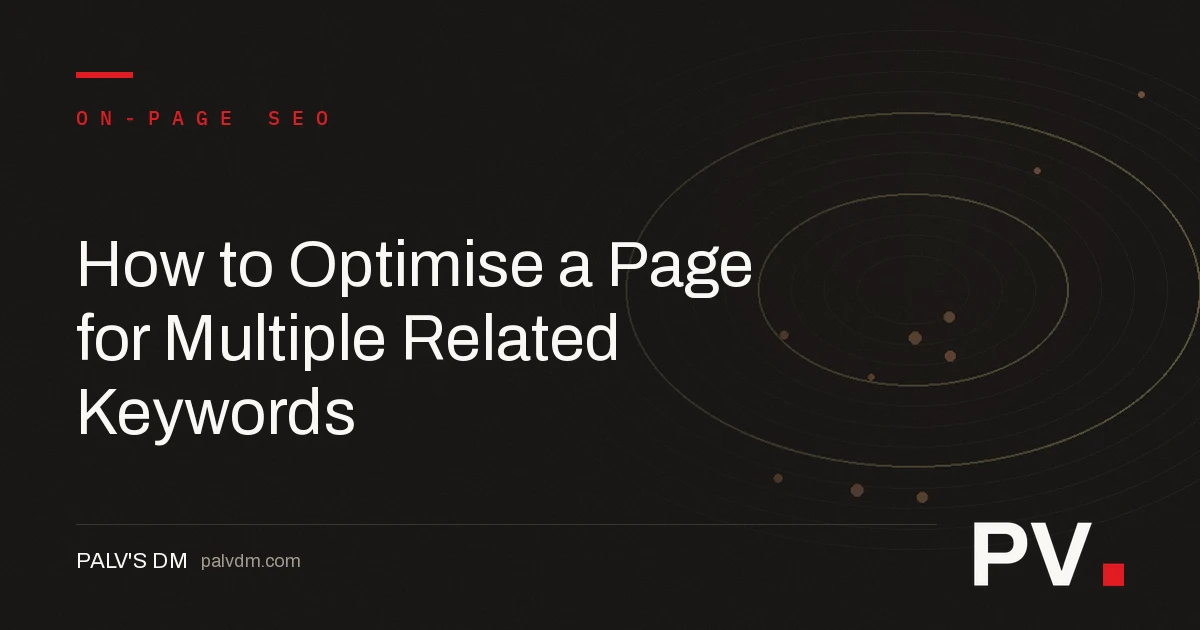 ON-PAGE SEO

How to Optimise a Page for Multiple Related Keywords

PALV'S DM palvdm.com

PV.